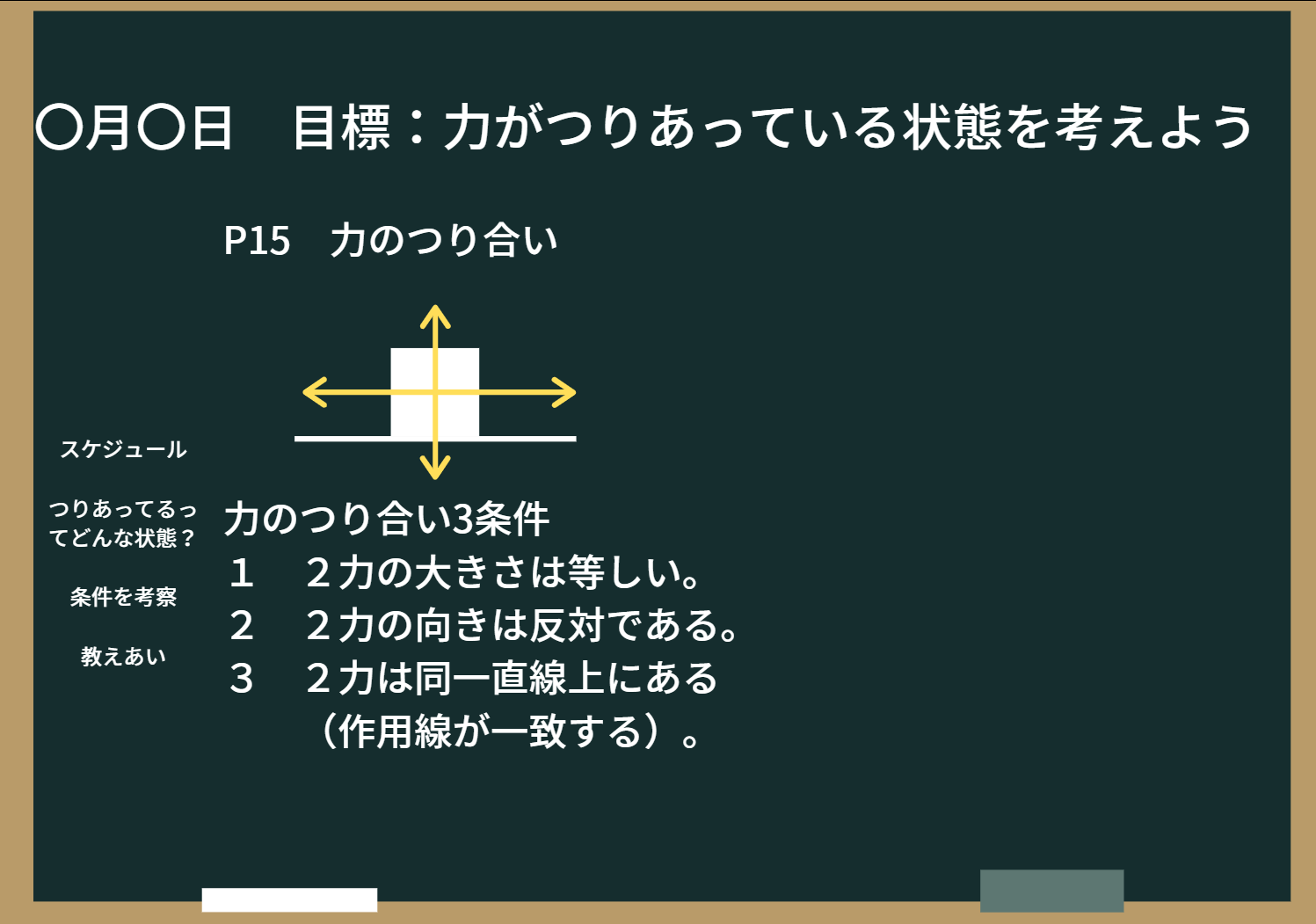 〇月〇日　目標：力がつりあっている状態を考えよう

P15　力のつり合い

スケジュール

つりあってるってどんな状態？

条件を考察

教えあい

力のつり合い3条件

1　２力の大きさは等しい。

2　２力の向きは反対である。

3　２力は同一直線上にある（作用線が一致する）。